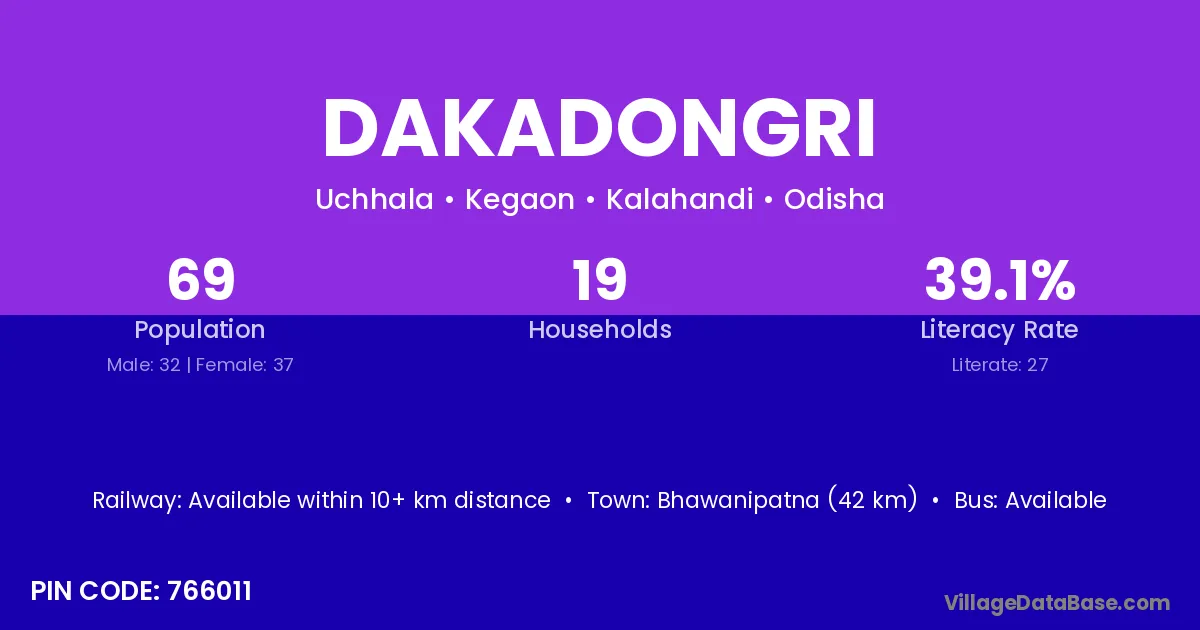 DAKADONGRI

Uchhala • Kegaon • Kalahandi • Odisha

69
Population
Male: 32 | Female: 37

19
Households

39.1%
Literacy Rate
Literate: 27

Railway: Available within 10+ km distance • Town: Bhawanipatna (42 km) • Bus: Available

PIN CODE: 766011

VillageDataBase.com